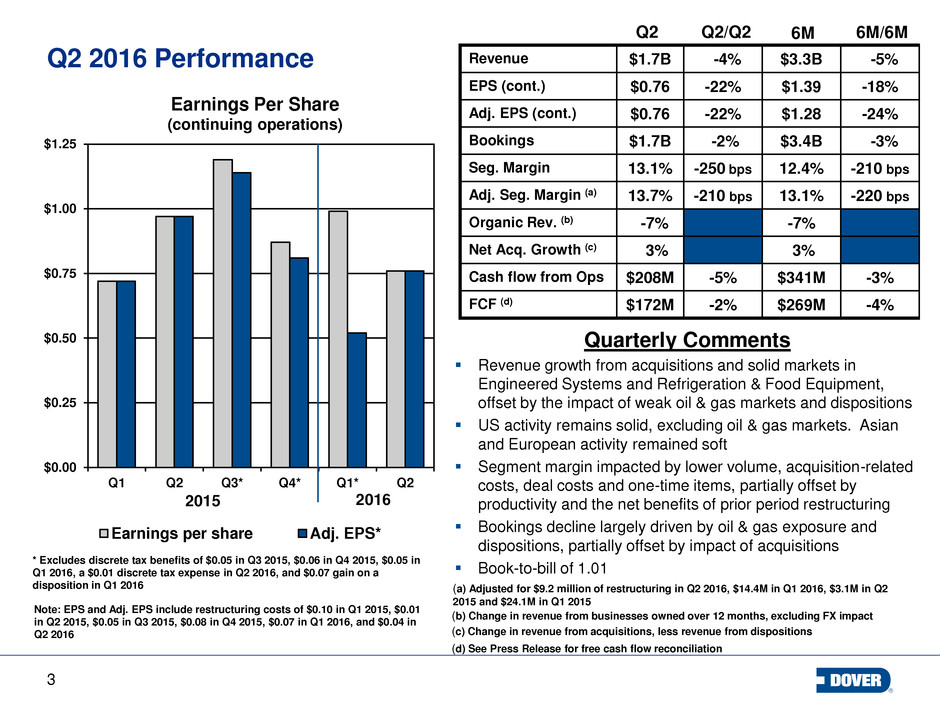 Q2 2016 Performance

Earnings Per Share
(continuing operations)

$1.25
$1.00
$0.75
$0.50
$0.25
$0.00

Q1 Q2 Q3* Q4* Q1* Q2
2015 2016

Earnings per share Adj. EPS*

* Excludes discrete tax benefits of $0.05 in Q3 2015, $0.06 in Q4 2015, $0.05 in Q1 2016, a $0.01 discrete tax expense in Q2 2016, and $0.07 gain on a disposition in Q1 2016

Note: EPS and Adj. EPS include restructuring costs of $0.10 in Q1 2015, $0.01 in Q2 2015, $0.05 in Q3 2015, $0.08 in Q4 2015, $0.07 in Q1 2016, and $0.04 in Q2 2016

| | Q2 | Q2/Q2 | 6M | 6M/6M |
|---|---|---|---|---|
| Revenue | $1.7B | -4% | $3.3B | -5% |
| EPS (cont.) | $0.76 | -22% | $1.39 | -18% |
| Adj. EPS (cont.) | $0.76 | -22% | $1.28 | -24% |
| Bookings | $1.7B | -2% | $3.4B | -3% |
| Seg. Margin | 13.1% | -250 bps | 12.4% | -210 bps |
| Adj. Seg. Margin (a) | 13.7% | -210 bps | 13.1% | -220 bps |
| Organic Rev. (b) | -7% | | -7% | |
| Net Acq. Growth (c) | 3% | | 3% | |
| Cash flow from Ops | $208M | -5% | $341M | -3% |
| FCF (d) | $172M | -2% | $269M | -4% |

Quarterly Comments

▪ Revenue growth from acquisitions and solid markets in Engineered Systems and Refrigeration & Food Equipment, offset by the impact of weak oil & gas markets and dispositions
▪ US activity remains solid, excluding oil & gas markets. Asian and European activity remained soft
▪ Segment margin impacted by lower volume, acquisition-related costs, deal costs and one-time items, partially offset by productivity and the net benefits of prior period restructuring
▪ Bookings decline largely driven by oil & gas exposure and dispositions, partially offset by impact of acquisitions
▪ Book-to-bill of 1.01

(a) Adjusted for $9.2 million of restructuring in Q2 2016, $14.4M in Q1 2016, $3.1M in Q2 2015 and $24.1M in Q1 2015
(b) Change in revenue from businesses owned over 12 months, excluding FX impact
(c) Change in revenue from acquisitions, less revenue from dispositions
(d) See Press Release for free cash flow reconciliation

3

DOVER